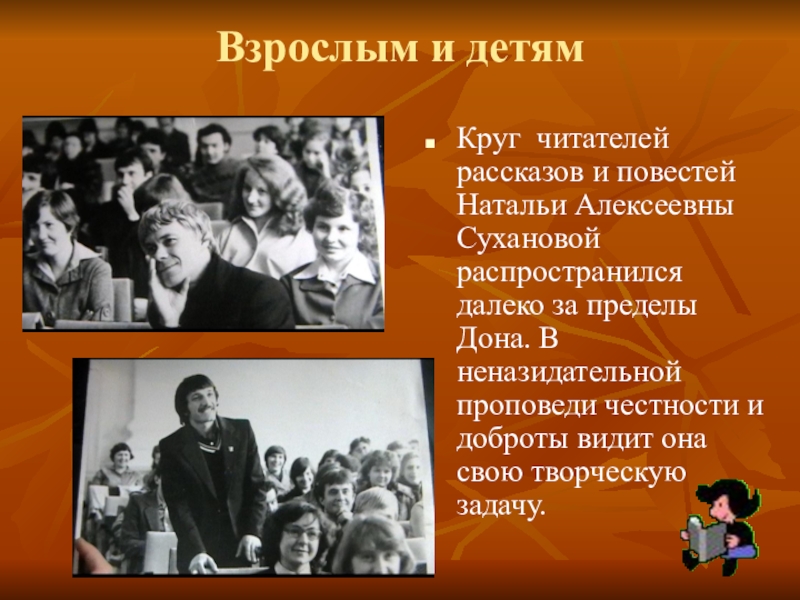 Взрослым и детям

Круг читателей рассказов и повестей Натальи Алексеевны Сухановой распространился далеко за пределы Дона. В неназидательной проповеди честности и доброты видит она свою творческую задачу.